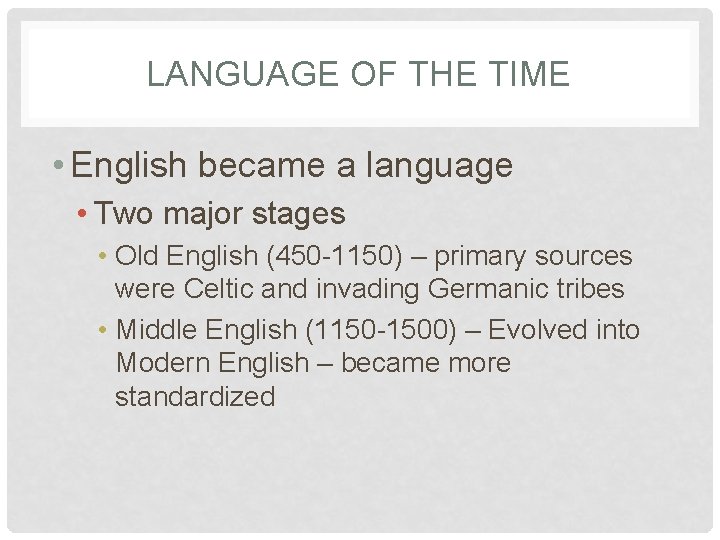 LANGUAGE OF THE TIME

• English became a language
  • Two major stages
    • Old English (450-1150) – primary sources were Celtic and invading Germanic tribes
    • Middle English (1150-1500) – Evolved into Modern English – became more standardized